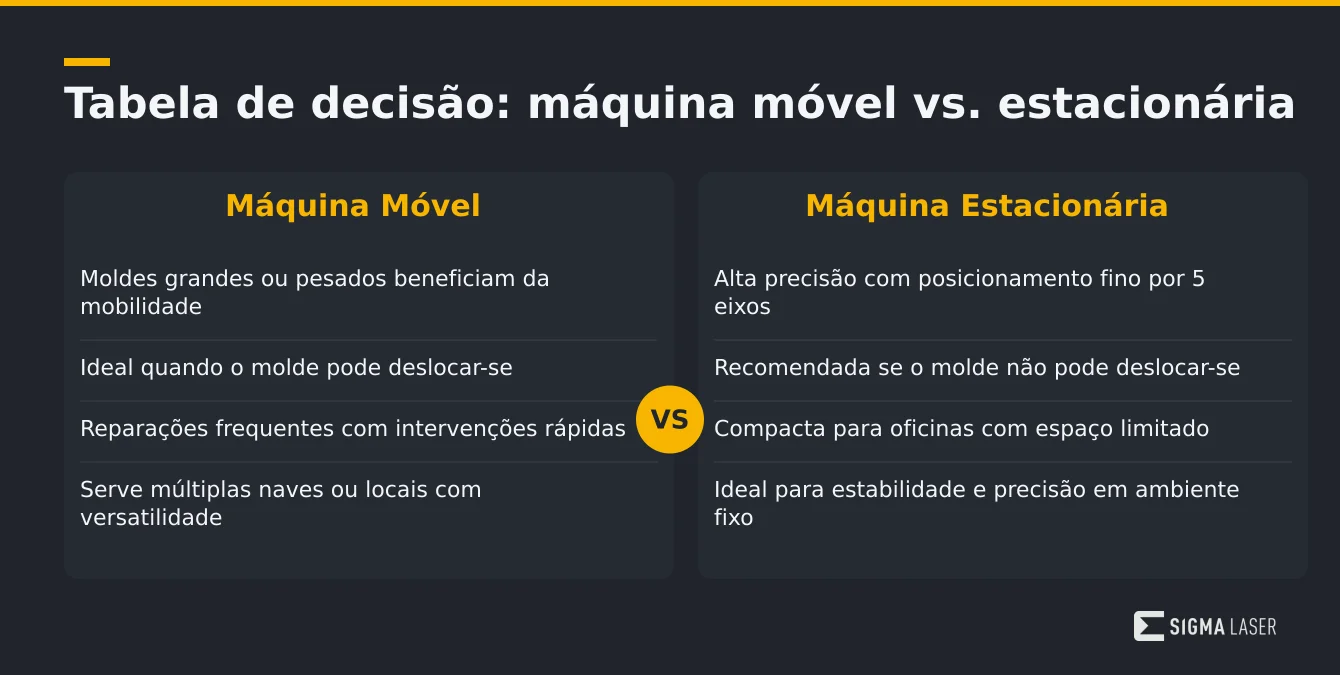 Tabela de decisão: máquina móvel vs. estacionária

Máquina Móvel

Moldes grandes ou pesados beneficiam da mobilidade

Ideal quando o molde pode deslocar-se

Reparações frequentes com intervenções rápidas

Serve múltiplas naves ou locais com versatilidade

VS

Máquina Estacionária

Alta precisão com posicionamento fino por 5 eixos

Recomendada se o molde não pode deslocar-se

Compacta para oficinas com espaço limitado

Ideal para estabilidade e precisão em ambiente fixo

SIGMA LASER